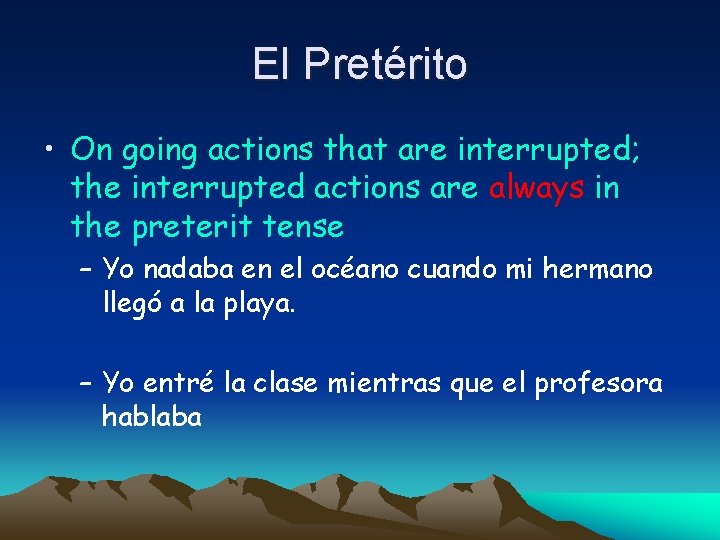 El Pretérito

• On going actions that are interrupted; the interrupted actions are always in the preterit tense

– Yo nadaba en el océano cuando mi hermano llegó a la playa.

– Yo entré la clase mientras que el profesora hablaba